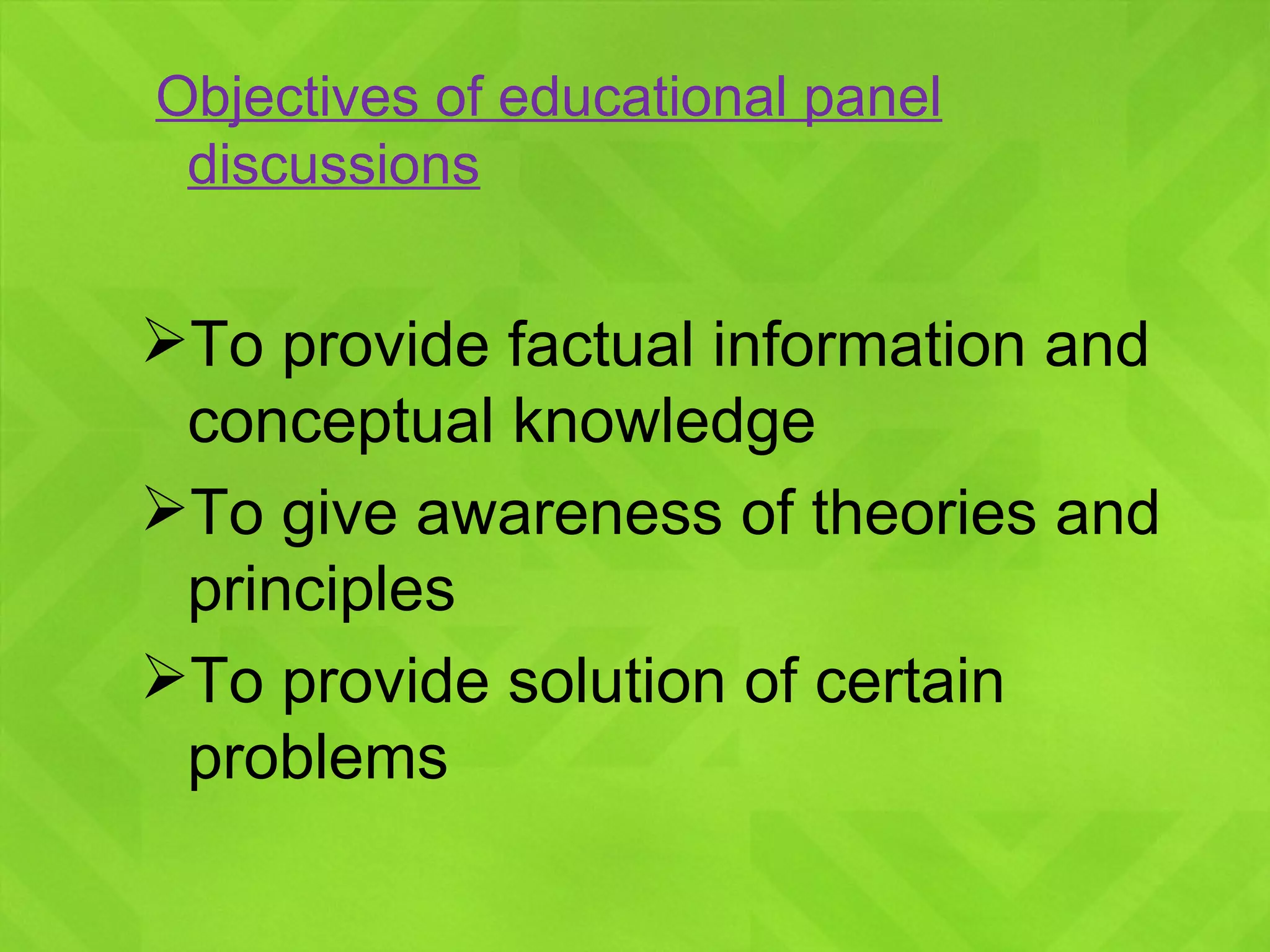 Objectives of educational panel discussions

➢To provide factual information and conceptual knowledge
➢To give awareness of theories and principles
➢To provide solution of certain problems